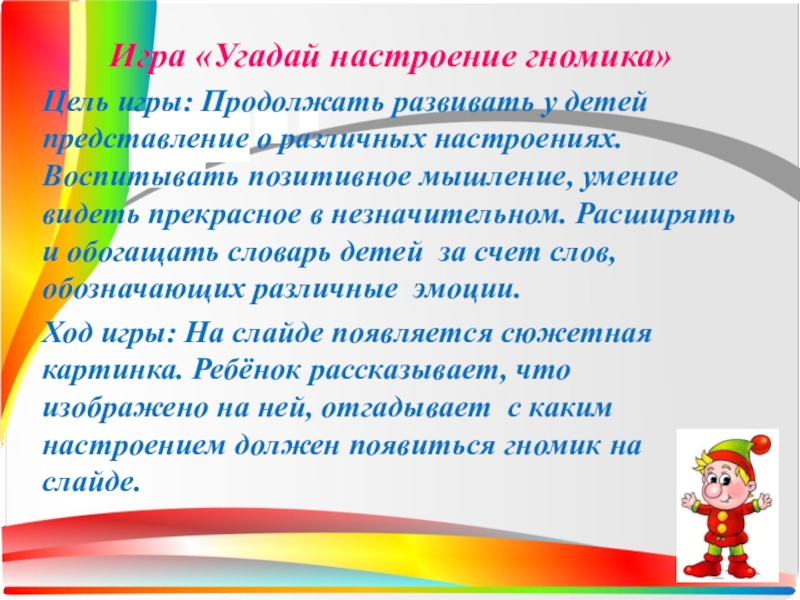 Игра «Угадай настроение гномика»

Цель игры: Продолжать развивать у детей представление о различных настроениях. Воспитывать позитивное мышление, умение видеть прекрасное в незначительном. Расширять и обогащать словарь детей за счет слов, обозначающих различные эмоции.

Ход игры: На слайде появляется сюжетная картинка. Ребёнок рассказывает, что изображено на ней, отгадывает с каким настроением должен появиться гномик на слайде.